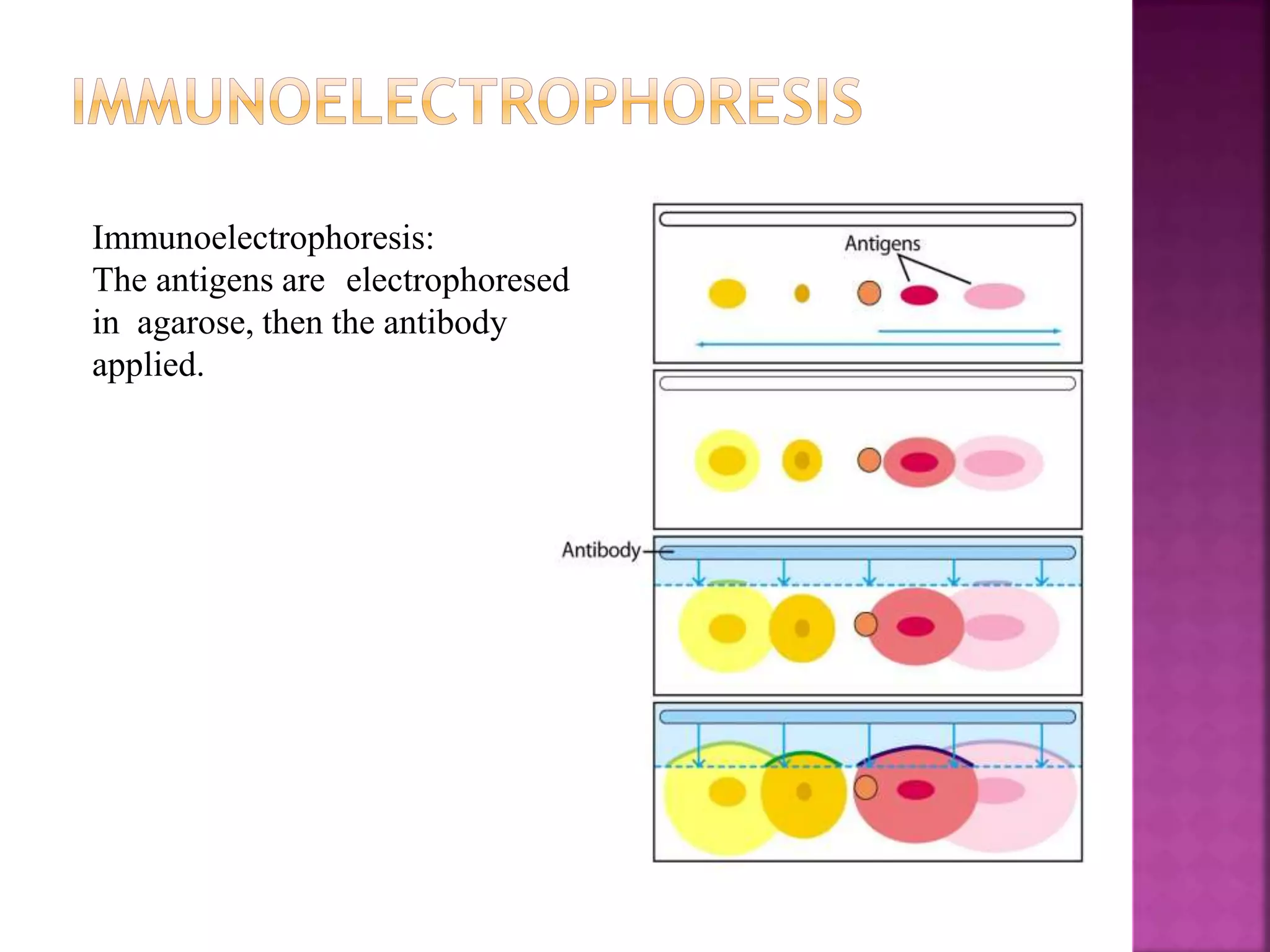 IMMUNOELECTROPHORESIS

Immunoelectrophoresis:
The antigens are electrophoresed in agarose, then the antibody applied.

Antigens

Antibody